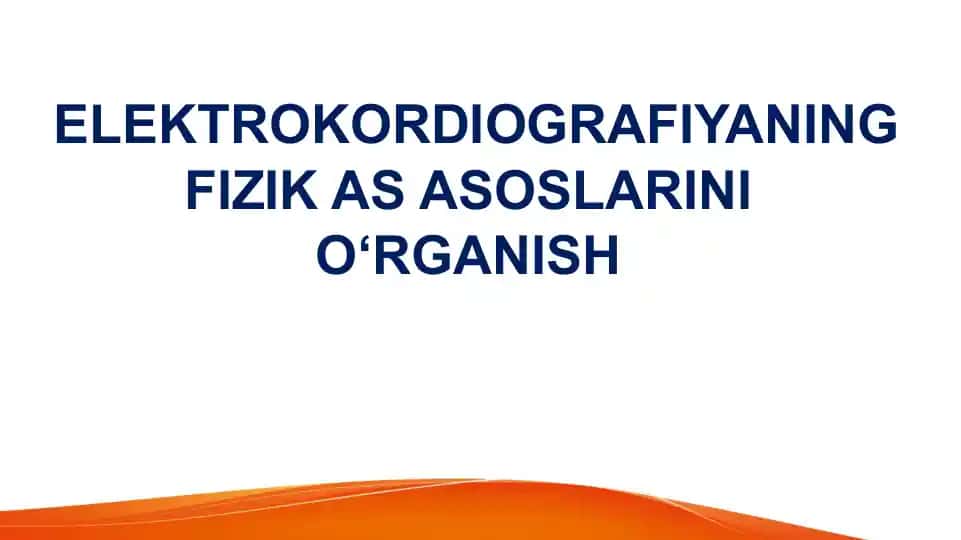 ELEKTROKORDIOGRAFIYANING FIZIK AS ASOSLARINI O‘RGANISH